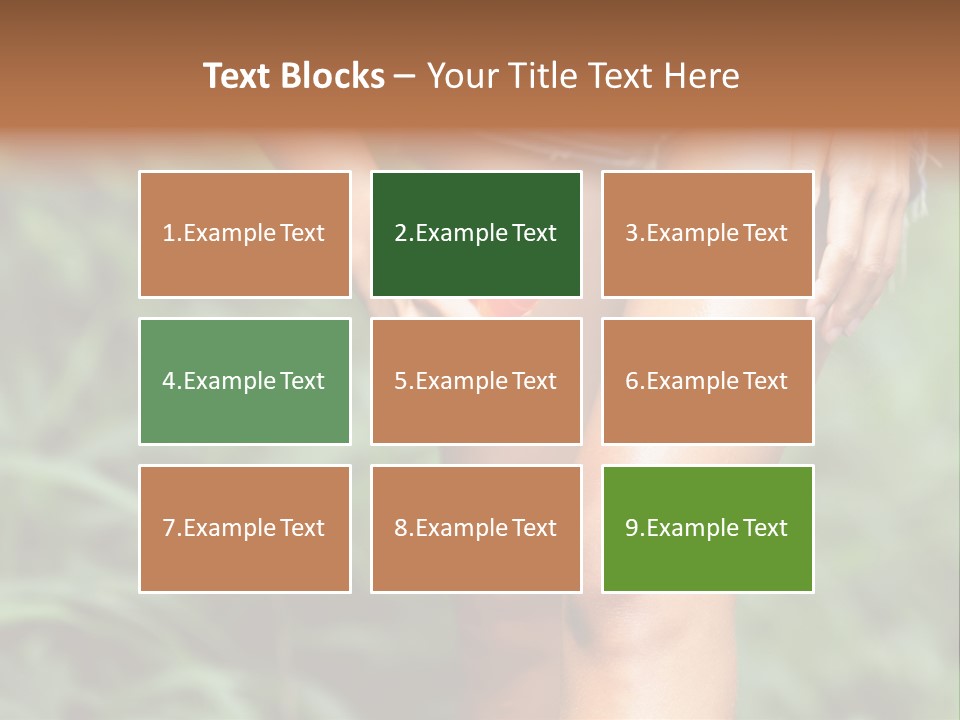 Text Blocks – Your Title Text Here

1.Example Text

2.Example Text

3.Example Text

4.Example Text

5.Example Text

6.Example Text

7.Example Text

8.Example Text

9.Example Text